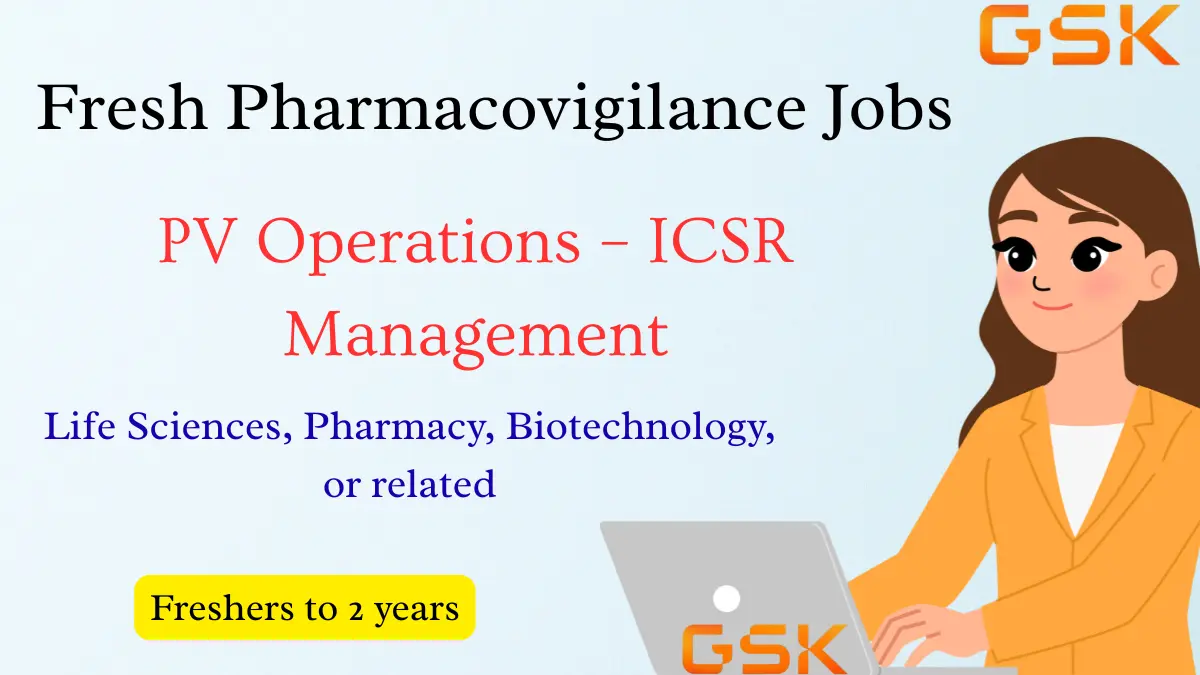 GSK

Fresh Pharmacovigilance Jobs

PV Operations – ICSR Management

Life Sciences, Pharmacy, Biotechnology, or related

Freshers to 2 years

GSK